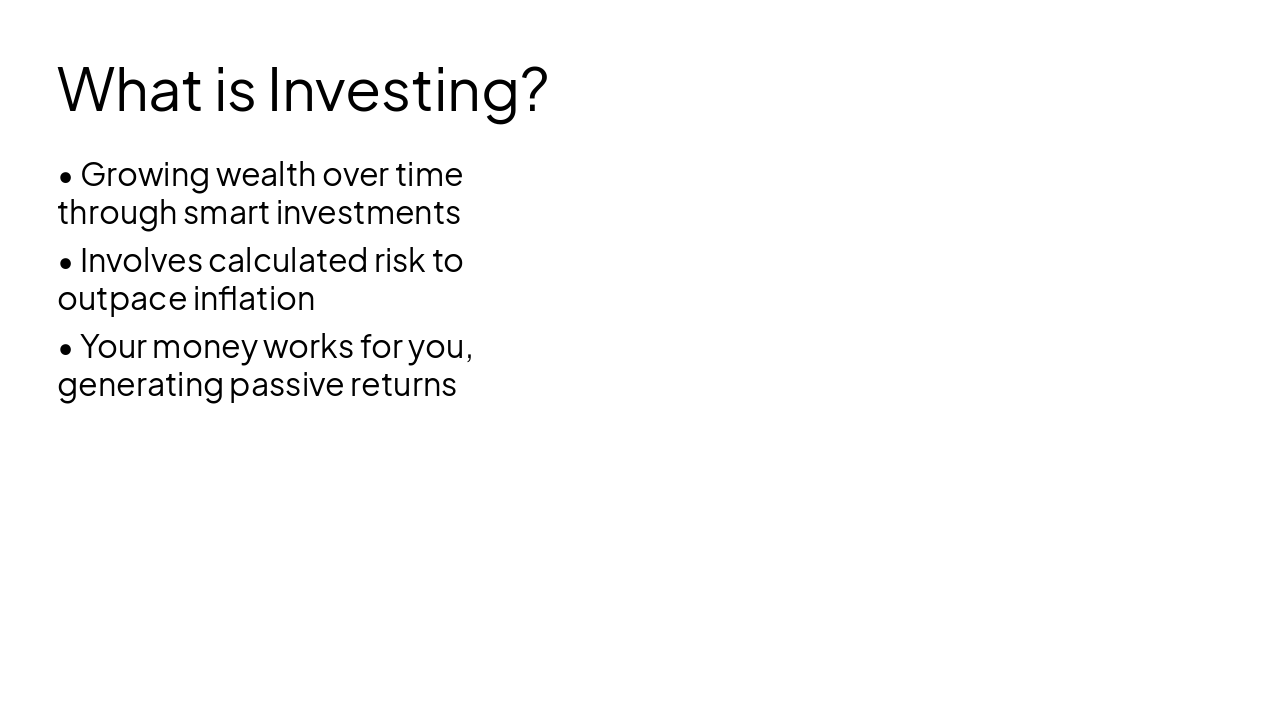 What is Investing?

• Growing wealth over time through smart investments

• Involves calculated risk to outpace inflation

• Your money works for you, generating passive returns